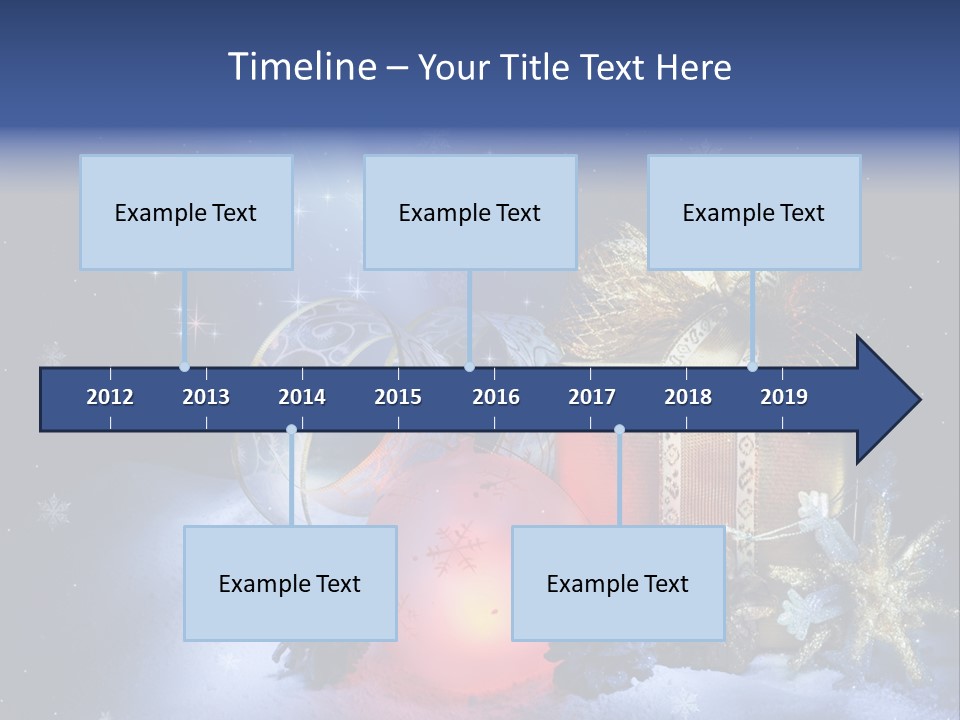 Timeline – Your Title Text Here

Example Text

Example Text

Example Text

2012 2013 2014 2015 2016 2017 2018 2019

Example Text

Example Text